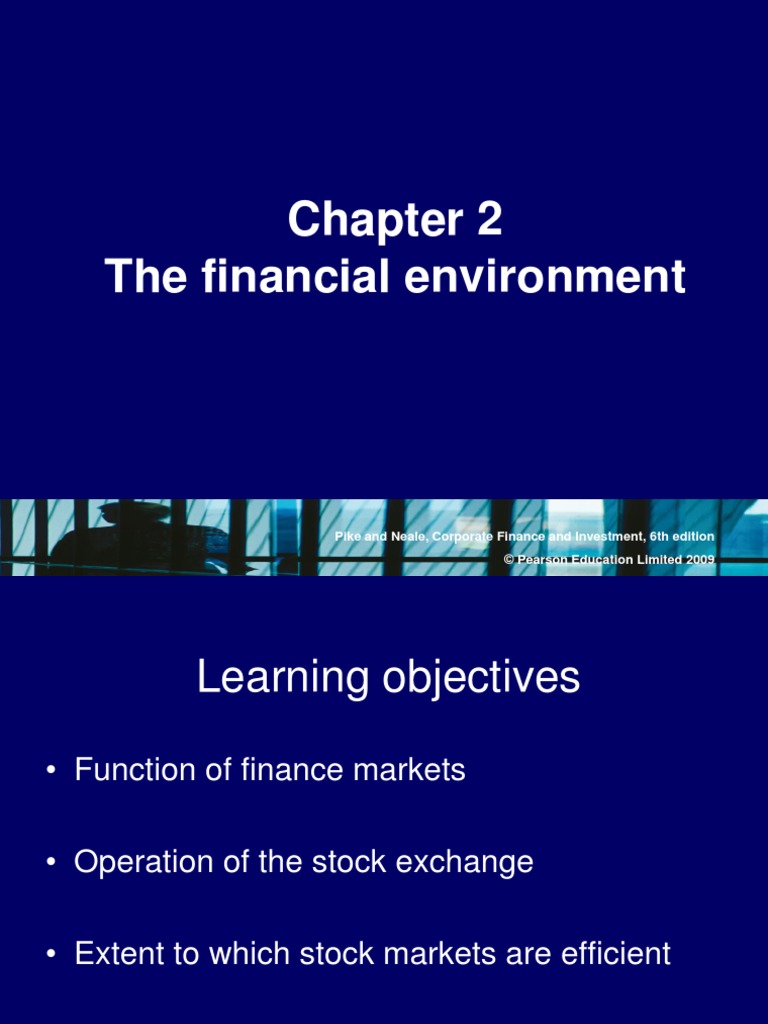 Chapter 2
The financial environment

Pike and Neale, Corporate Finance and Investment, 6th edition
© Pearson Education Limited 2009

Learning objectives

• Function of finance markets

• Operation of the stock exchange

• Extent to which stock markets are efficient